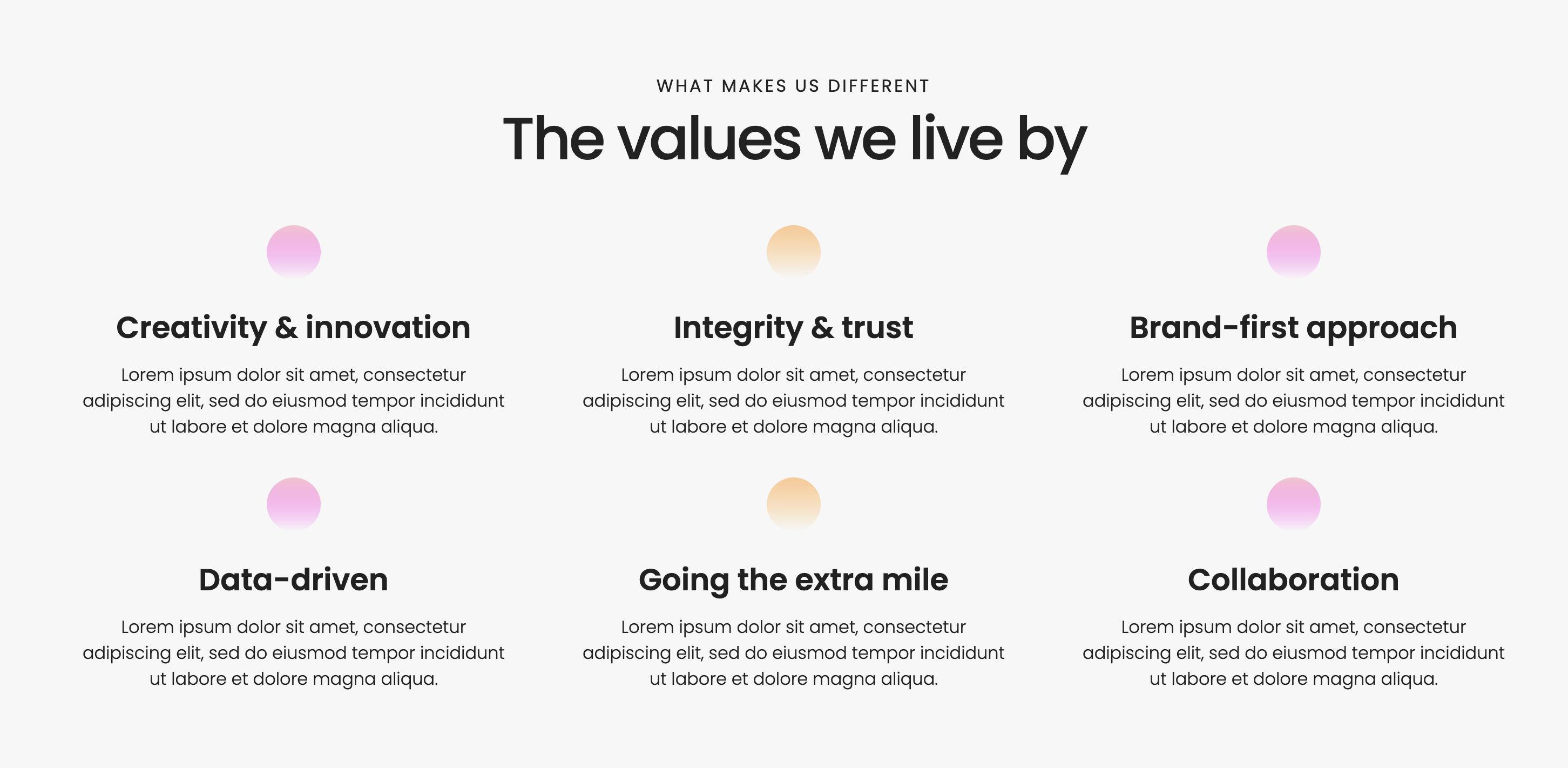 WHAT MAKES US DIFFERENT

The values we live by

Creativity & innovation

Lorem ipsum dolor sit amet, consectetur adipiscing elit, sed do eiusmod tempor incididunt ut labore et dolore magna aliqua.

Integrity & trust

Lorem ipsum dolor sit amet, consectetur adipiscing elit, sed do eiusmod tempor incididunt ut labore et dolore magna aliqua.

Brand-first approach

Lorem ipsum dolor sit amet, consectetur adipiscing elit, sed do eiusmod tempor incididunt ut labore et dolore magna aliqua.

Data-driven

Lorem ipsum dolor sit amet, consectetur adipiscing elit, sed do eiusmod tempor incididunt ut labore et dolore magna aliqua.

Going the extra mile

Lorem ipsum dolor sit amet, consectetur adipiscing elit, sed do eiusmod tempor incididunt ut labore et dolore magna aliqua.

Collaboration

Lorem ipsum dolor sit amet, consectetur adipiscing elit, sed do eiusmod tempor incididunt ut labore et dolore magna aliqua.